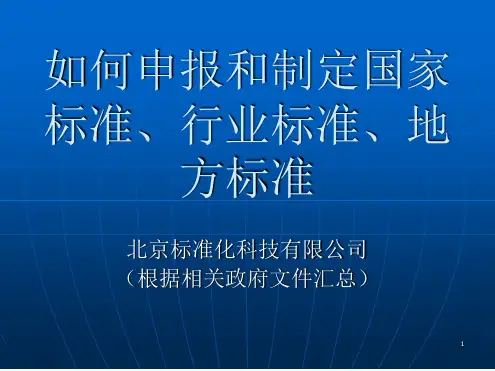 如何申报和制定国家标准、行业标准、地方标准

北京标准化科技有限公司
（根据相关政府文件汇总）

1